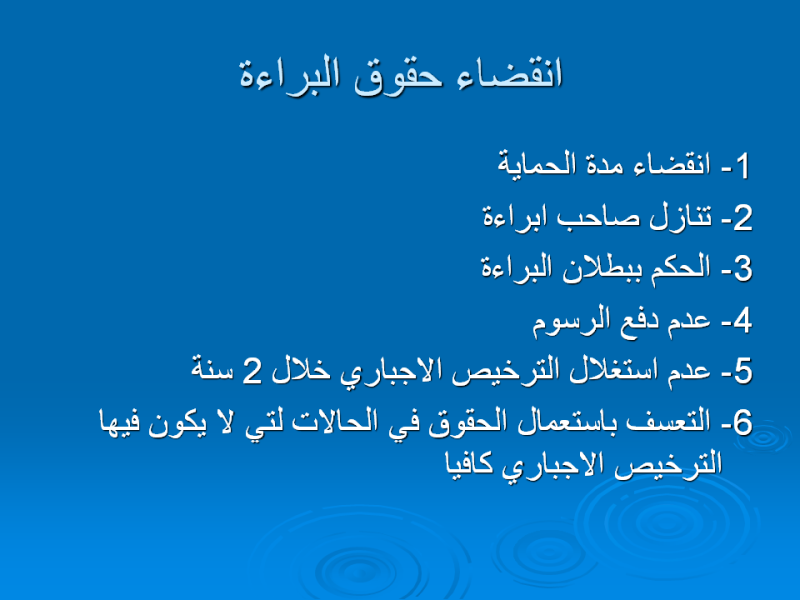 انقضاء حقوق البراءة

1- انقضاء مدة الحماية

2- تنازل صاحب ابراءة

3- الحكم ببطلان البراءة

4- عدم دفع الرسوم

5- عدم استغلال الترخيص الاجباري خلال 2 سنة

6- التعسف باستعمال الحقوق في الحالات لتي لا يكون فيها الترخيص الاجباري كافيا